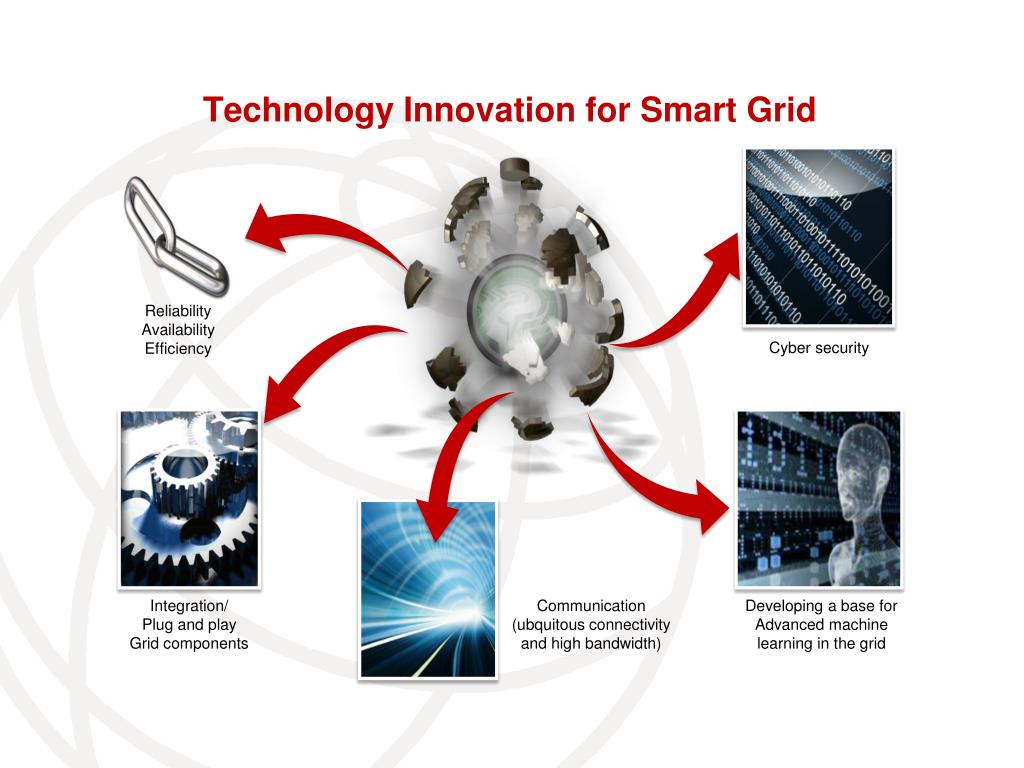 Technology Innovation for Smart Grid

Reliability
Availability
Efficiency

Cyber security

Integration/
Plug and play
Grid components

Communication
(ubquitous connectivity
and high bandwidth)

Developing a base for
Advanced machine
learning in the grid